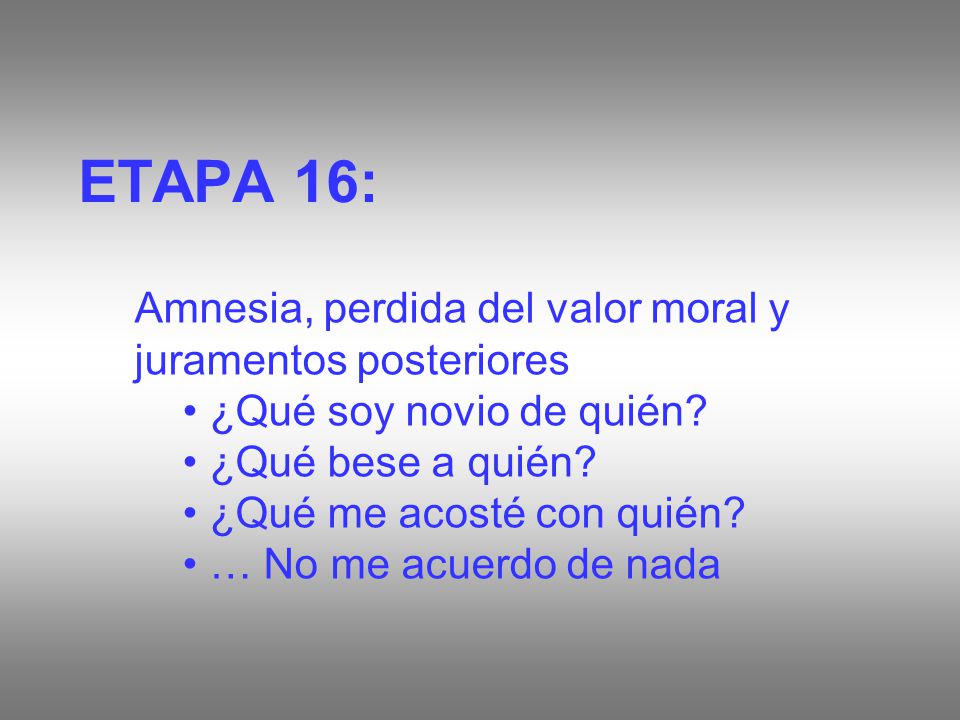 ETAPA 16:

Amnesia, perdida del valor moral y juramentos posteriores

• ¿Qué soy novio de quién?
• ¿Qué bese a quién?
• ¿Qué me acosté con quién?
• … No me acuerdo de nada